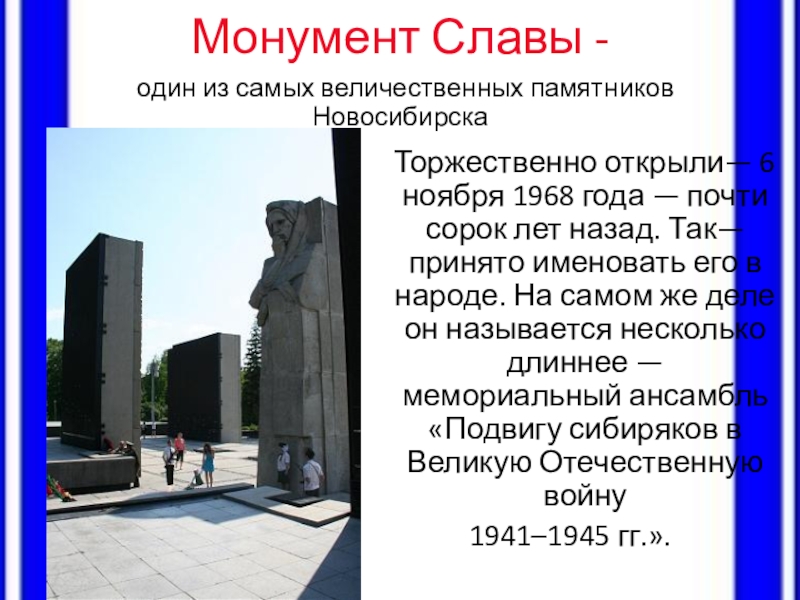 Монумент Славы -

один из самых величественных памятников Новосибирска

Торжественно открыли— 6 ноября 1968 года — почти сорок лет назад. Так— принято именовать его в народе. На самом же деле он называется несколько длиннее — мемориальный ансамбль «Подвигу сибиряков в Великую Отечественную войну

1941–1945 гг.».